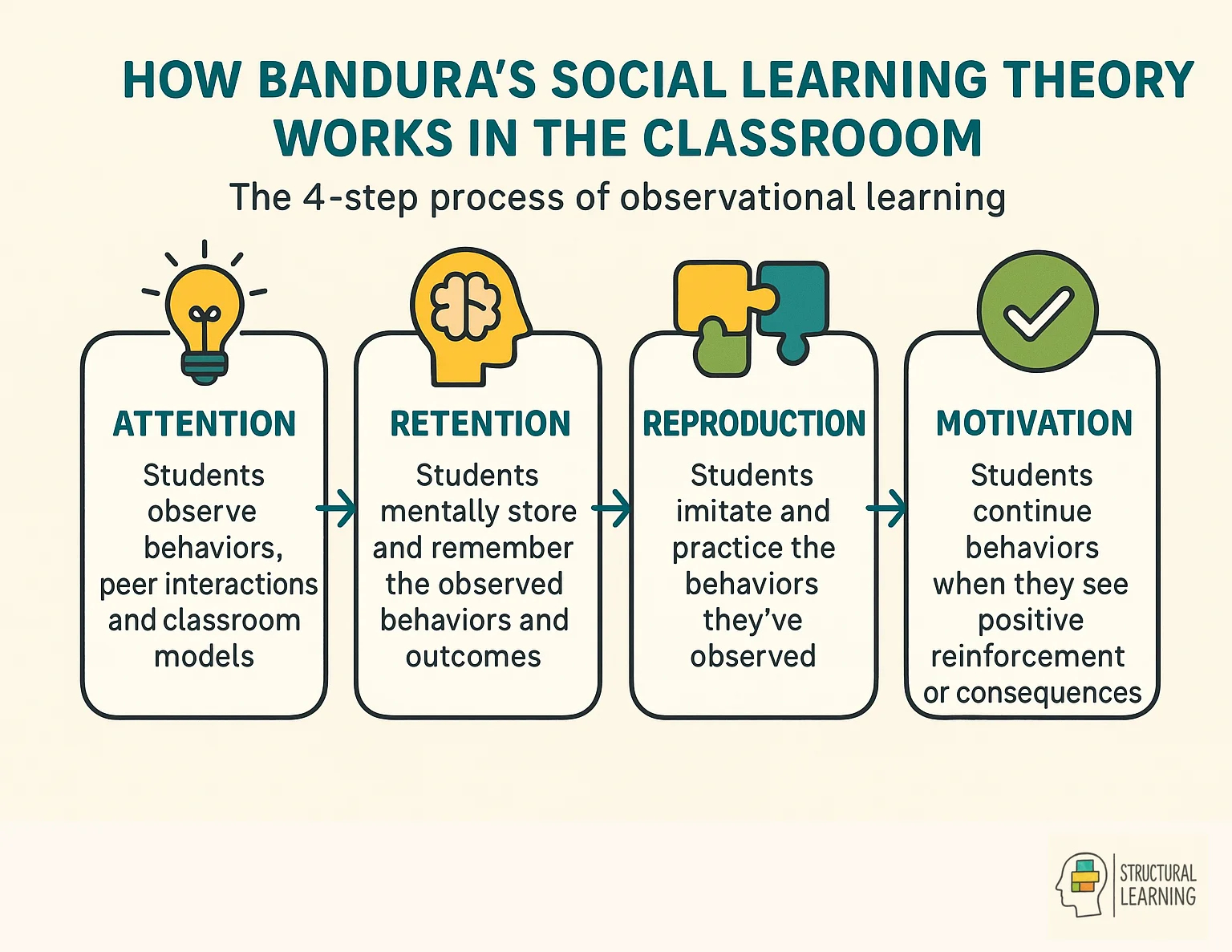 HOW BANDURA'S SOCIAL LEARNING THEORY WORKS IN THE CLASSROOOM

The 4-step process of observational learning

ATTENTION

Students observe behaviors, peer interactions and classroom models

RETENTION

Students mentally store and remember the observed behaviors and outcomes

REPRODUCTION

Students imitate and practice the behaviors they've observed

MOTIVATION

Students continue behaviors when they see positive reinforcement or consequences

STRUCTURAL LEARNING